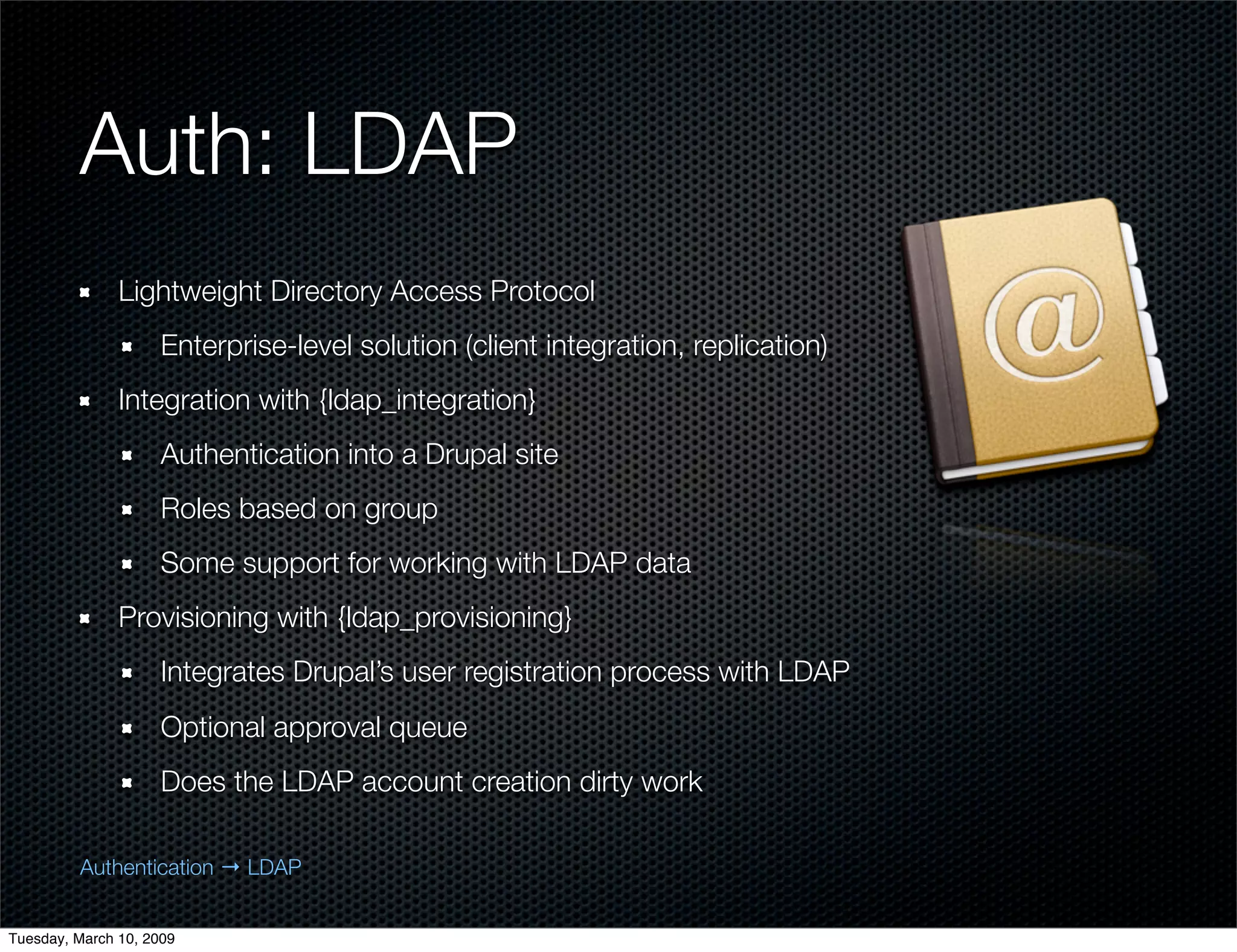 Auth: LDAP

- Lightweight Directory Access Protocol
  - Enterprise-level solution (client integration, replication)
- Integration with {ldap_integration}
  - Authentication into a Drupal site
  - Roles based on group
  - Some support for working with LDAP data
- Provisioning with {ldap_provisioning}
  - Integrates Drupal's user registration process with LDAP
  - Optional approval queue
  - Does the LDAP account creation dirty work

@

Authentication → LDAP

Tuesday, March 10, 2009